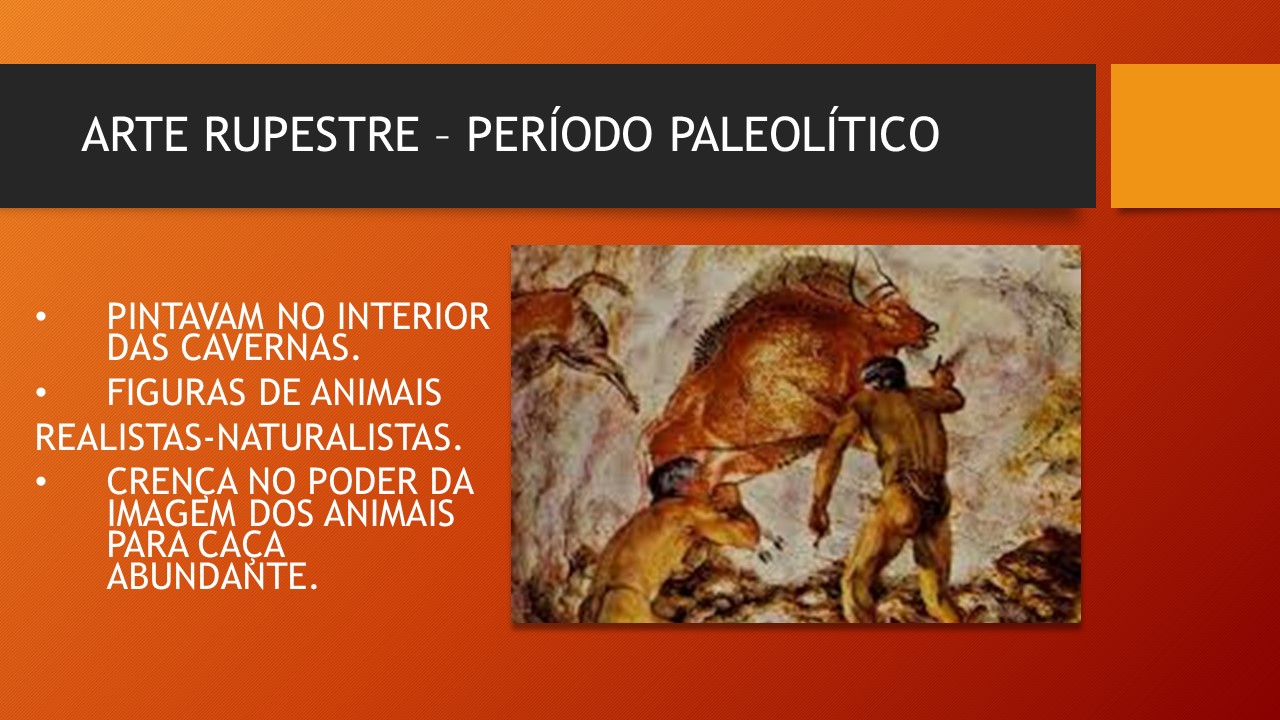 ARTE RUPESTRE – PERÍODO PALEOLÍTICO

• PINTAVAM NO INTERIOR DAS CAVERNAS.
• FIGURAS DE ANIMAIS
REALISTAS-NATURALISTAS.
• CRENÇA NO PODER DA IMAGEM DOS ANIMAIS PARA CAÇA ABUNDANTE.